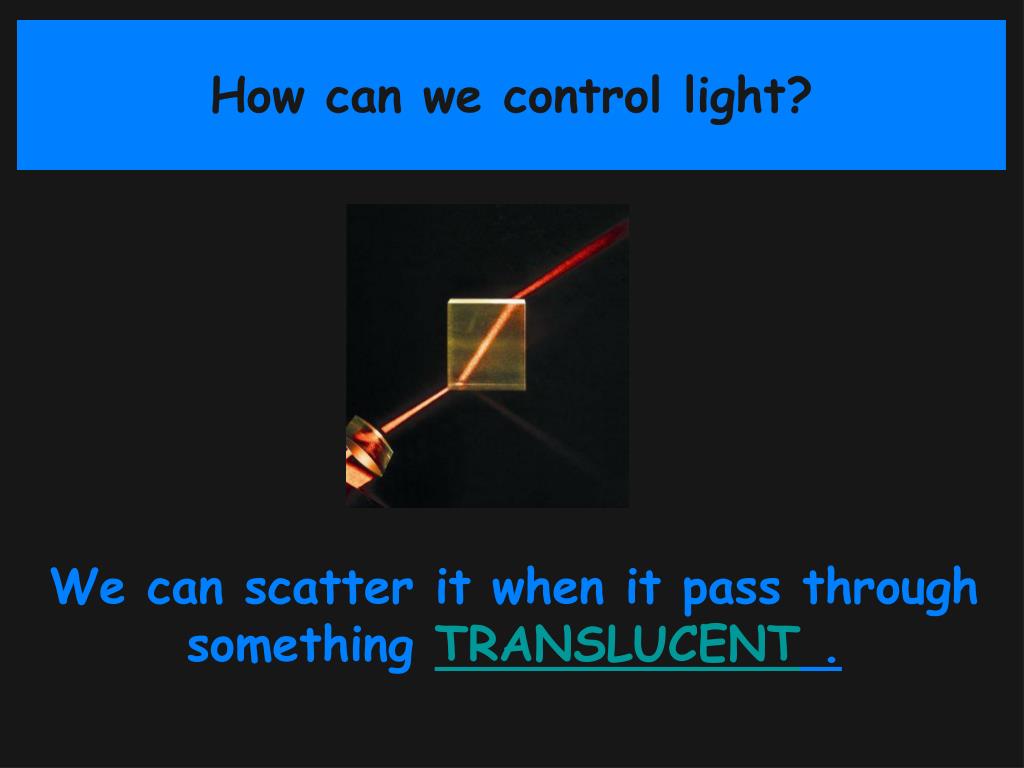 How can we control light?

We can scatter it when it pass through something TRANSLUCENT .